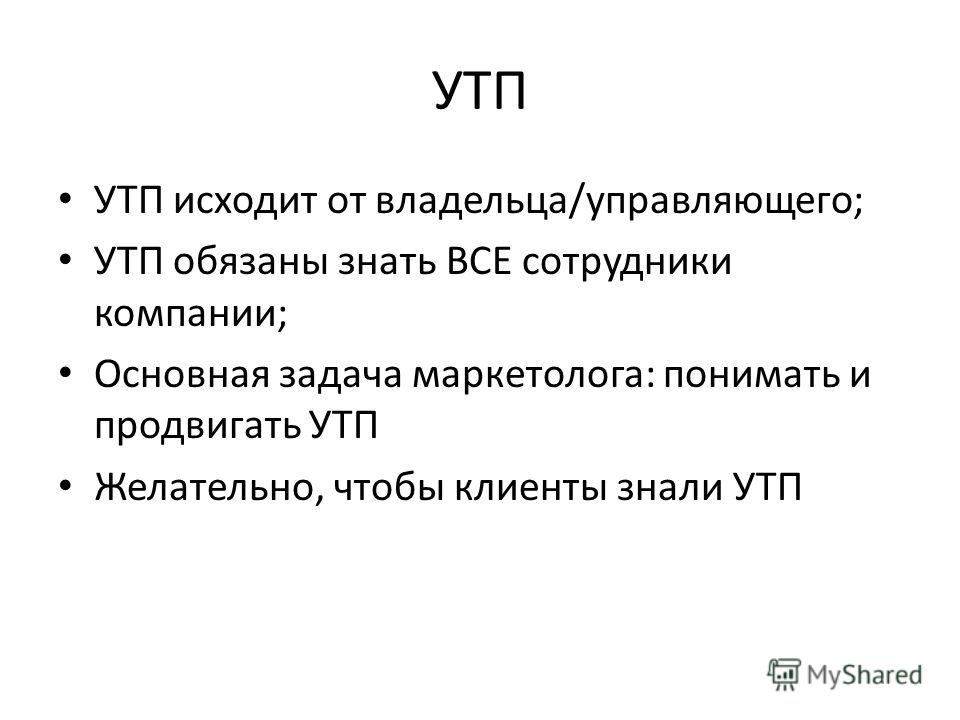 УТП

• УТП исходит от владельца/управляющего;
• УТП обязаны знать ВСЕ сотрудники компании;
• Основная задача маркетолога: понимать и продвигать УТП
• Желательно, чтобы клиенты знали УТП

MyShared